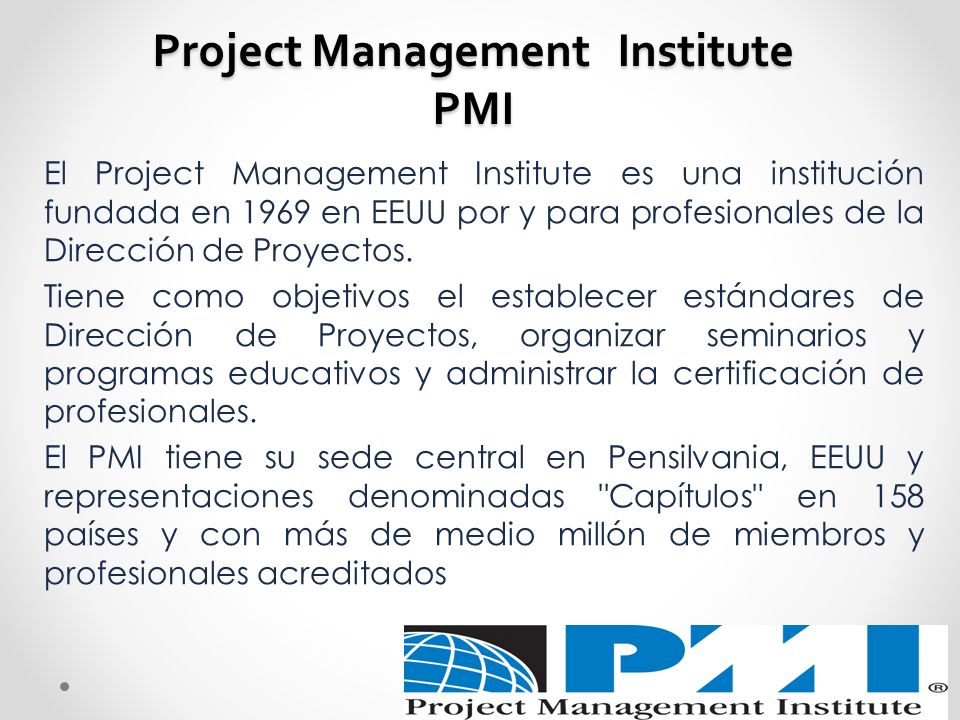 Project Management Institute
PMI

El Project Management Institute es una institución fundada en 1969 en EEUU por y para profesionales de la Dirección de Proyectos.

Tiene como objetivos el establecer estándares de Dirección de Proyectos, organizar seminarios y programas educativos y administrar la certificación de profesionales.

El PMI tiene su sede central en Pensilvania, EEUU y representaciones denominadas "Capítulos" en 158 países y con más de medio millón de miembros y profesionales acreditados

PMI ®
Project Management Institute